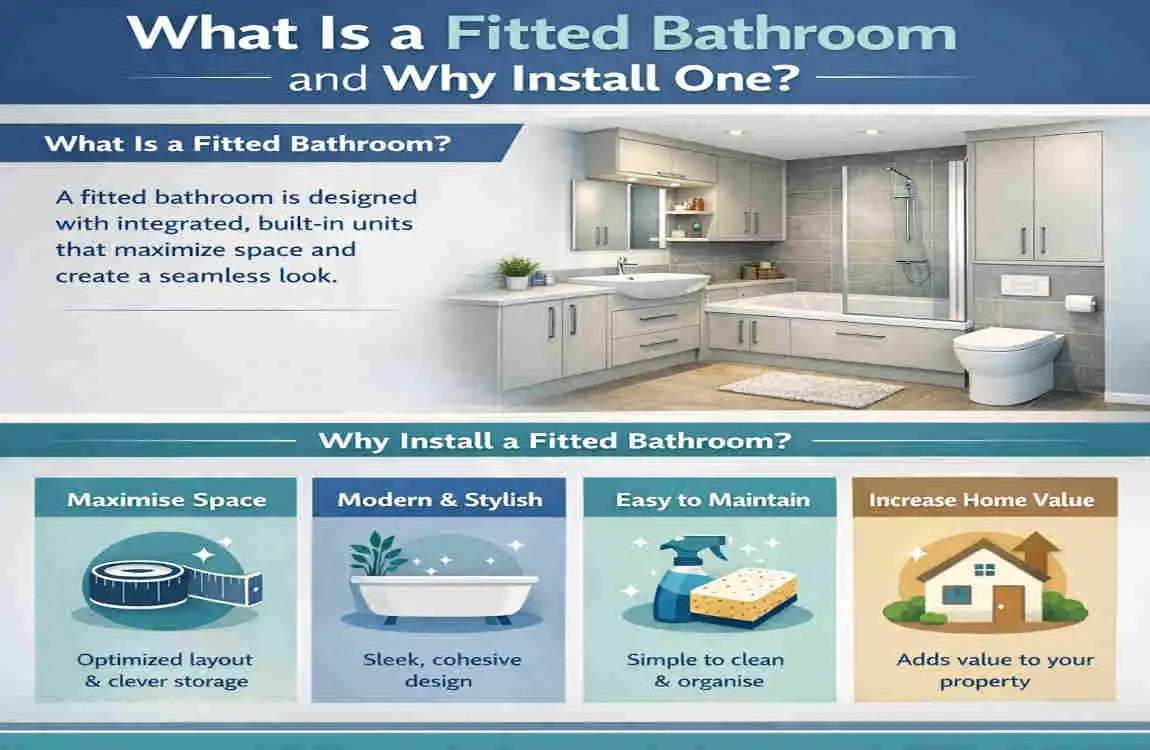 What Is a Fitted Bathroom and Why Install One?

What Is a Fitted Bathroom?

A fitted bathroom is designed with integrated, built-in units that maximize space and create a seamless look.

Why Install a Fitted Bathroom?

Maximise Space

Optimized layout & clever storage

Modern & Stylish

Sleek, cohesive design

Easy to Maintain

Simple to clean & organise

Increase Home Value

Adds value to your property